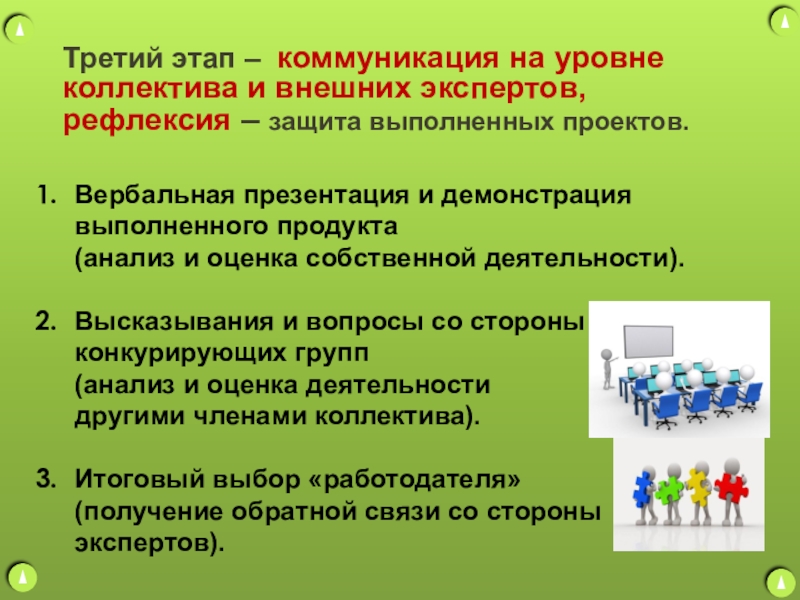 Третий этап – коммуникация на уровне коллектива и внешних экспертов, рефлексия – защита выполненных проектов.

1. Вербальная презентация и демонстрация выполненного продукта (анализ и оценка собственной деятельности).

2. Высказывания и вопросы со стороны конкурирующих групп (анализ и оценка деятельности другими членами коллектива).

3. Итоговый выбор «работодателя» (получение обратной связи со стороны экспертов).